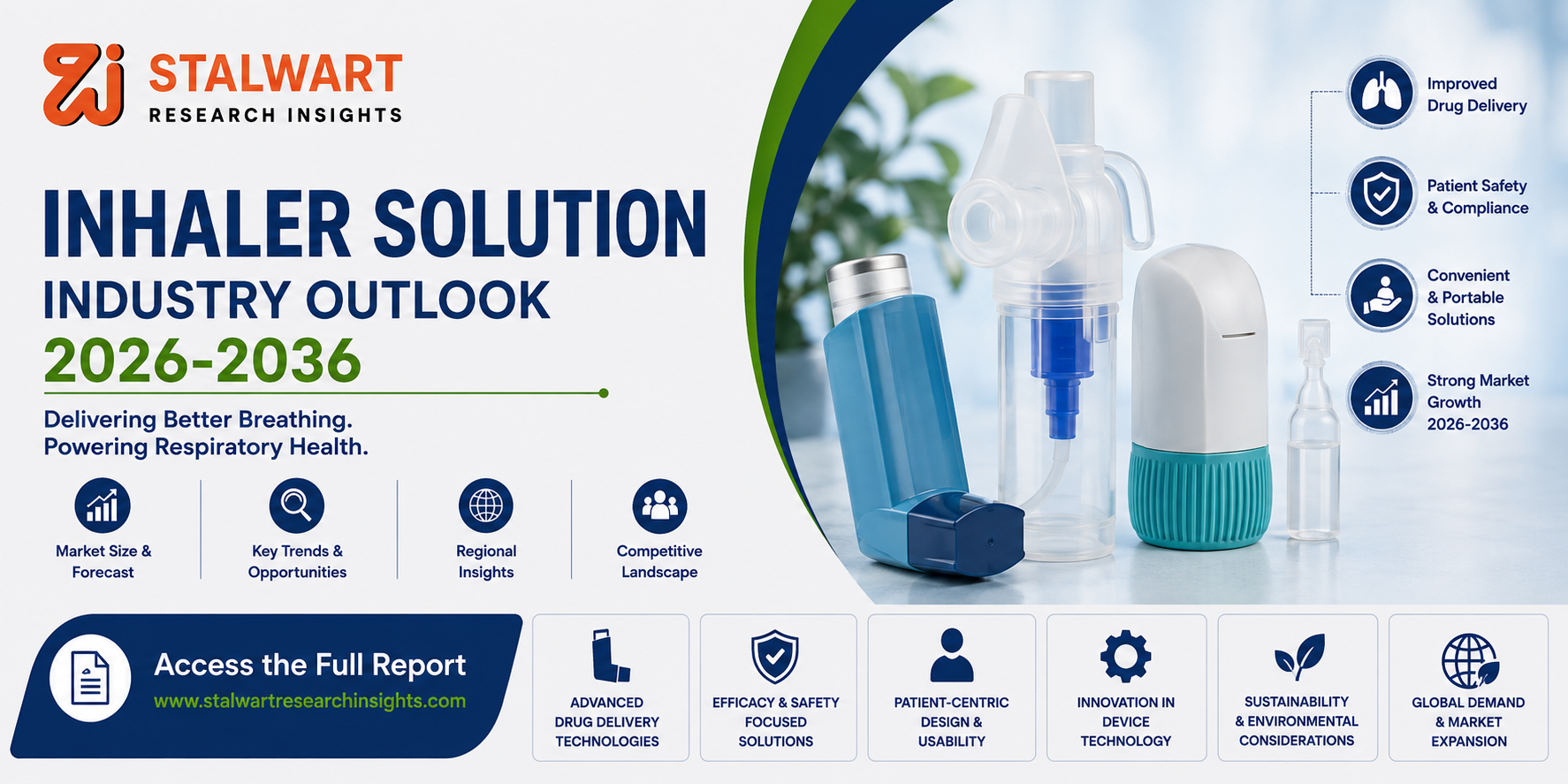 STALWART
RESEARCH INSIGHTS

INHALER SOLUTION
INDUSTRY OUTLOOK
2026-2036

Delivering Better Breathing.
Powering Respiratory Health.

Market Size & Forecast

Key Trends & Opportunities

Regional Insights

Competitive Landscape

Improved Drug Delivery

Patient Safety & Compliance

Convenient & Portable Solutions

Strong Market Growth 2026-2036

Access the Full Report
www.stalwartresearchinsights.com

ADVANCED DRUG DELIVERY TECHNOLOGIES

EFFICACY & SAFETY FOCUSED SOLUTIONS

PATIENT-CENTRIC DESIGN & USABILITY

INNOVATION IN DEVICE TECHNOLOGY

SUSTAINABILITY & ENVIRONMENTAL CONSIDERATIONS

GLOBAL DEMAND & MARKET EXPANSION